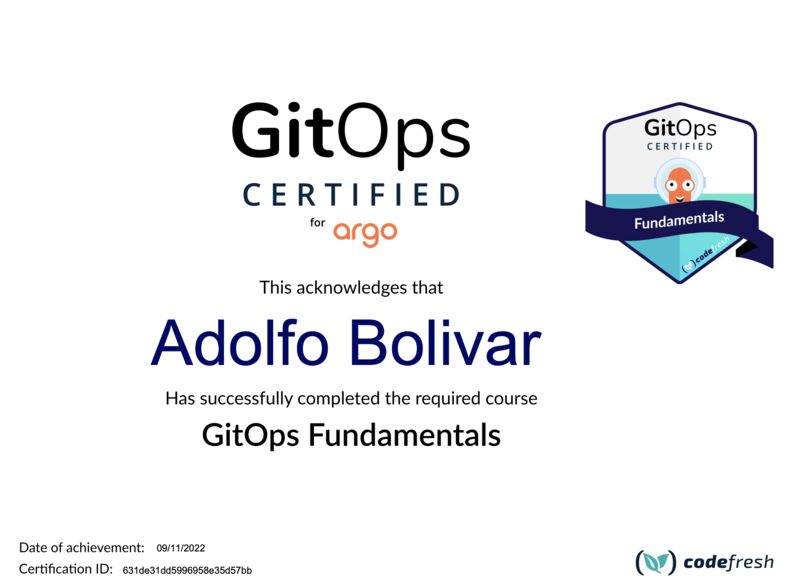 GitOps
CERTIFIED
for argo

GitOps
CERTIFIED
Fundamentals
codefresh

This acknowledges that

Adolfo Bolivar

Has successfully completed the required course

GitOps Fundamentals

Date of achievement: 09/11/2022
Certification ID: 631de31dd5996958e35d57bb

codefresh